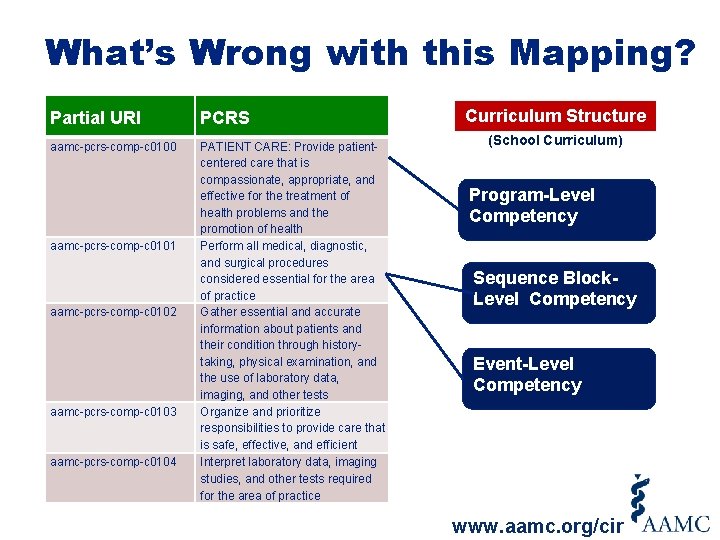 What's Wrong with this Mapping?

| Partial URI | PCRS |
|---|---|
| aamc-pcrs-comp-c0100 | PATIENT CARE: Provide patient-centered care that is compassionate, appropriate, and effective for the treatment of health problems and the promotion of health |
| aamc-pcrs-comp-c0101 | Perform all medical, diagnostic, and surgical procedures considered essential for the area of practice |
| aamc-pcrs-comp-c0102 | Gather essential and accurate information about patients and their condition through history-taking, physical examination, and the use of laboratory data, imaging, and other tests |
| aamc-pcrs-comp-c0103 | Organize and prioritize responsibilities to provide care that is safe, effective, and efficient |
| aamc-pcrs-comp-c0104 | Interpret laboratory data, imaging studies, and other tests required for the area of practice |

Curriculum Structure

(School Curriculum)

Program-Level Competency

Sequence Block-Level Competency

Event-Level Competency

www.aamc.org/cir

AAMC